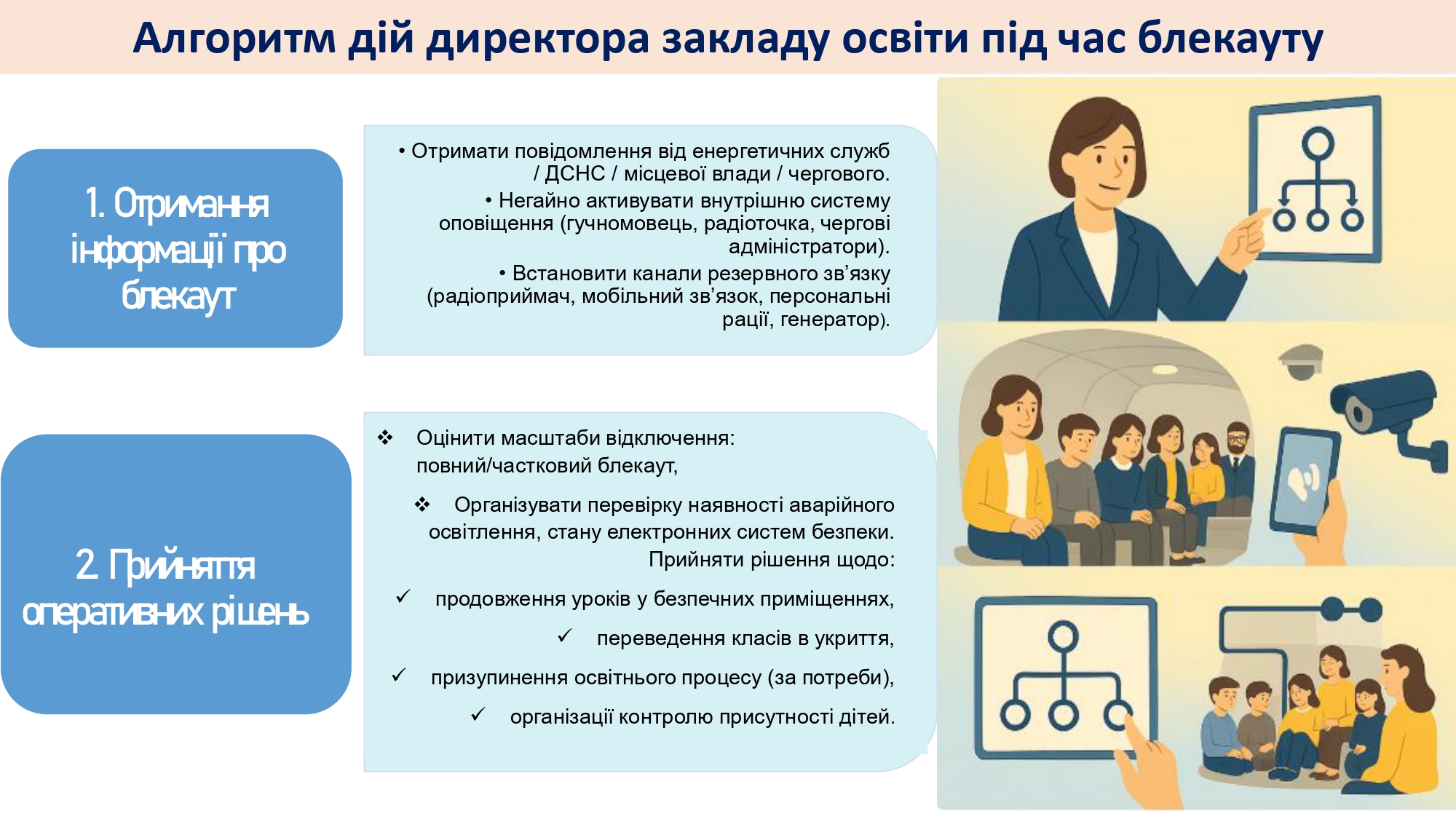 Алгоритм дій директора закладу освіти під час блекауту

1. Отримання інформації про блекаут

• Отримати повідомлення від енергетичних служб / ДСНС / місцевої влади / чергового.
• Негайно активувати внутрішню систему оповіщення (гучномовець, радіоточка, чергові адміністратори).
• Встановити канали резервного зв’язку (радіоприймач, мобільний зв’язок, персональні рації, генератор).

2. Прийняття оперативних рішень

❖ Оцінити масштаби відключення: повний/частковий блекаут,
❖ Організувати перевірку наявності аварійного освітлення, стану електронних систем безпеки.
Прийняти рішення щодо:
✓ продовження уроків у безпечних приміщеннях,
✓ переведення класів в укриття,
✓ призупинення освітнього процесу (за потреби),
✓ організації контролю присутності дітей.